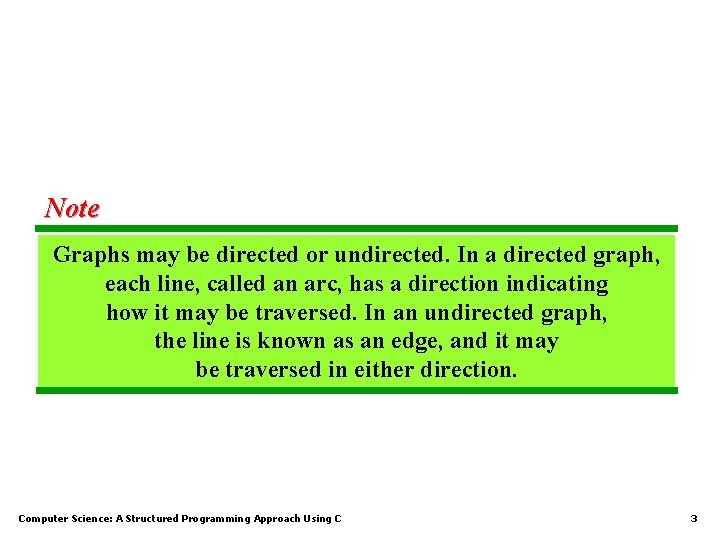 Note

Graphs may be directed or undirected. In a directed graph, each line, called an arc, has a direction indicating how it may be traversed. In an undirected graph, the line is known as an edge, and it may be traversed in either direction.

Computer Science: A Structured Programming Approach Using C

3